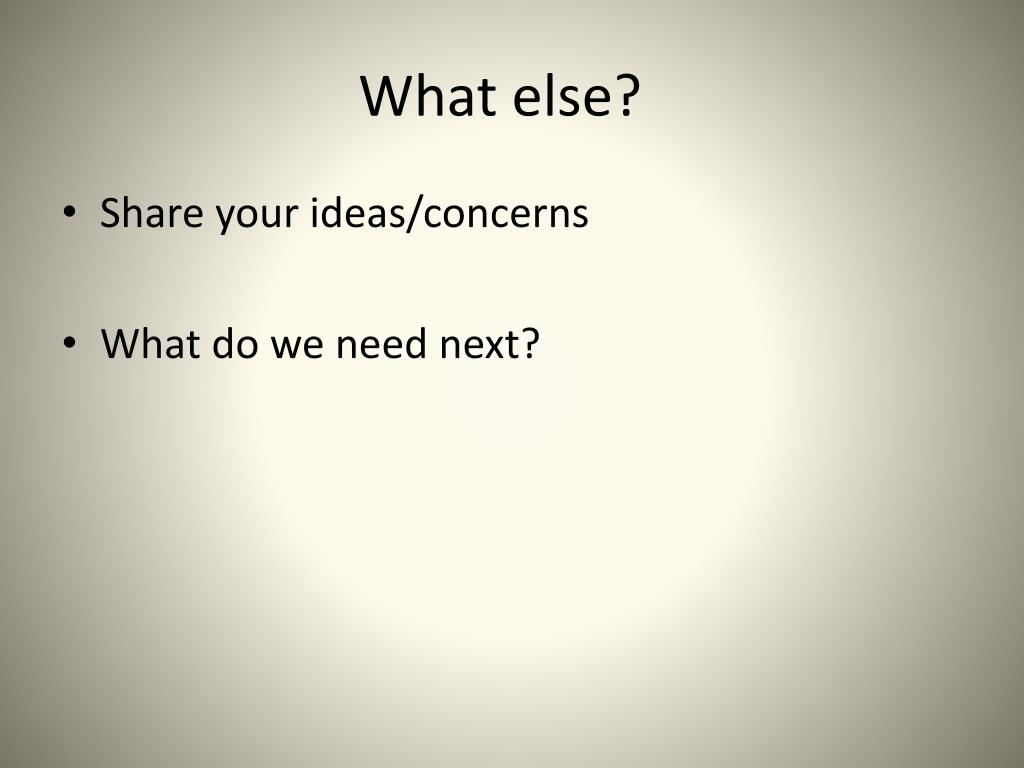 What else?

• Share your ideas/concerns

• What do we need next?